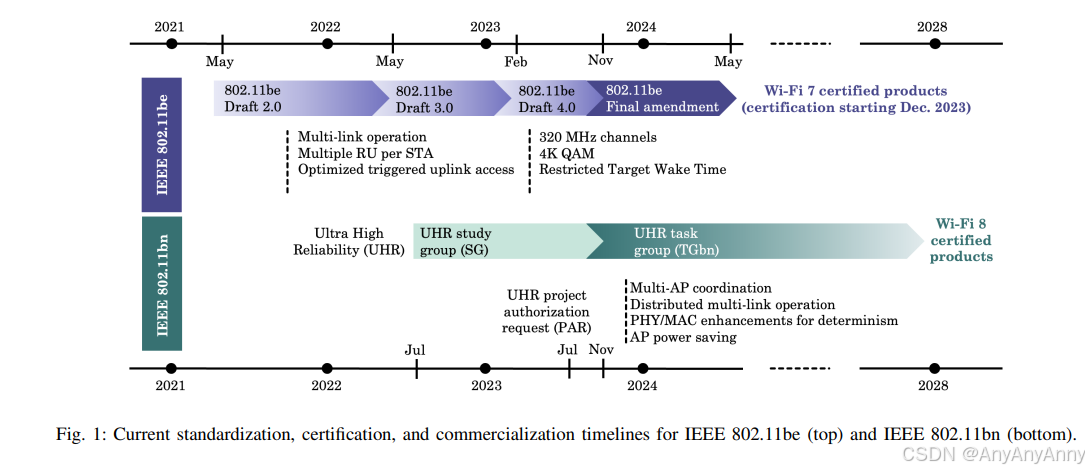 2021 2022 2023 2024 2028

May May Feb Nov May

IEEE 802.11be

802.11be Draft 2.0

802.11be Draft 3.0

802.11be Draft 4.0

802.11be Final amendment

Wi-Fi 7 certified products (certification starting Dec. 2023)

Multi-link operation
Multiple RU per STA
Optimized triggered uplink access

320 MHz channels
4K QAM
Restricted Target Wake Time

IEEE 802.11bn

Ultra High Reliability (UHR)

UHR study group (SG)

UHR task group (TGbn)

Wi-Fi 8 certified products

UHR project authorization request (PAR)

Multi-AP coordination
Distributed multi-link operation
PHY/MAC enhancements for determinism
AP power saving

Jul Jul Nov

2021 2022 2023 2024 2028

Fig. 1: Current standardization, certification, and commercialization timelines for IEEE 802.11be (top) and IEEE 802.11bn (bottom).

CSDN @AnyAnyAnny